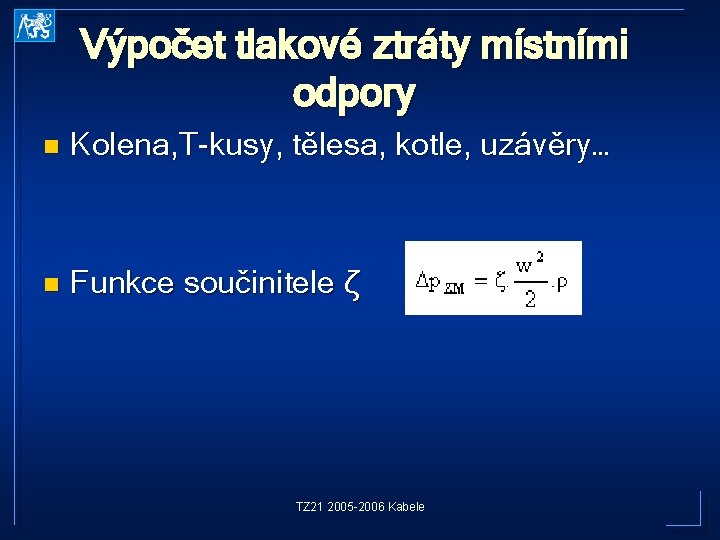 Výpočet tlakové ztráty místními odpory

Kolena,T-kusy, tělesa, kotle, uzávěry…

Funkce součinitele ζ

$\Delta p_{ZM} = \zeta \cdot \frac{w^2}{2} \cdot \rho$

TZ21 2005-2006 Kabele